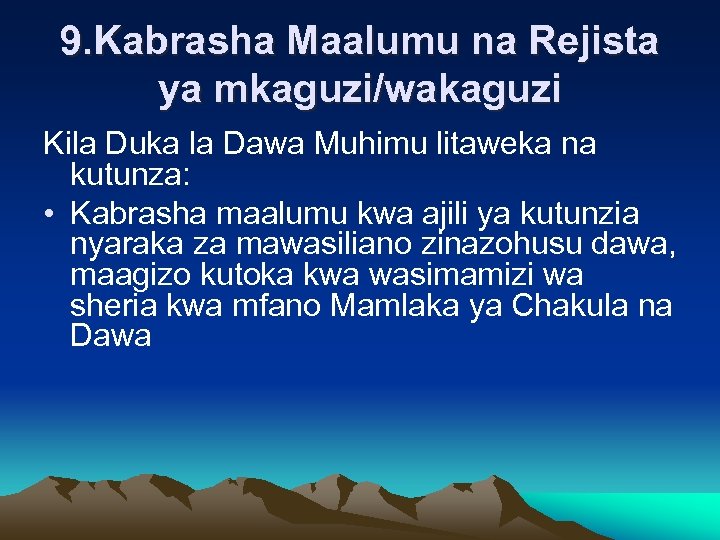 9.Kabrasha Maalumu na Rejista ya mkaguzi/wakaguzi

Kila Duka la Dawa Muhimu litaweka na kutunza:

• Kabrasha maalumu kwa ajili ya kutunzia nyaraka za mawasiliano zinazohusu dawa, maagizo kutoka kwa wasimamizi wa sheria kwa mfano Mamlaka ya Chakula na Dawa